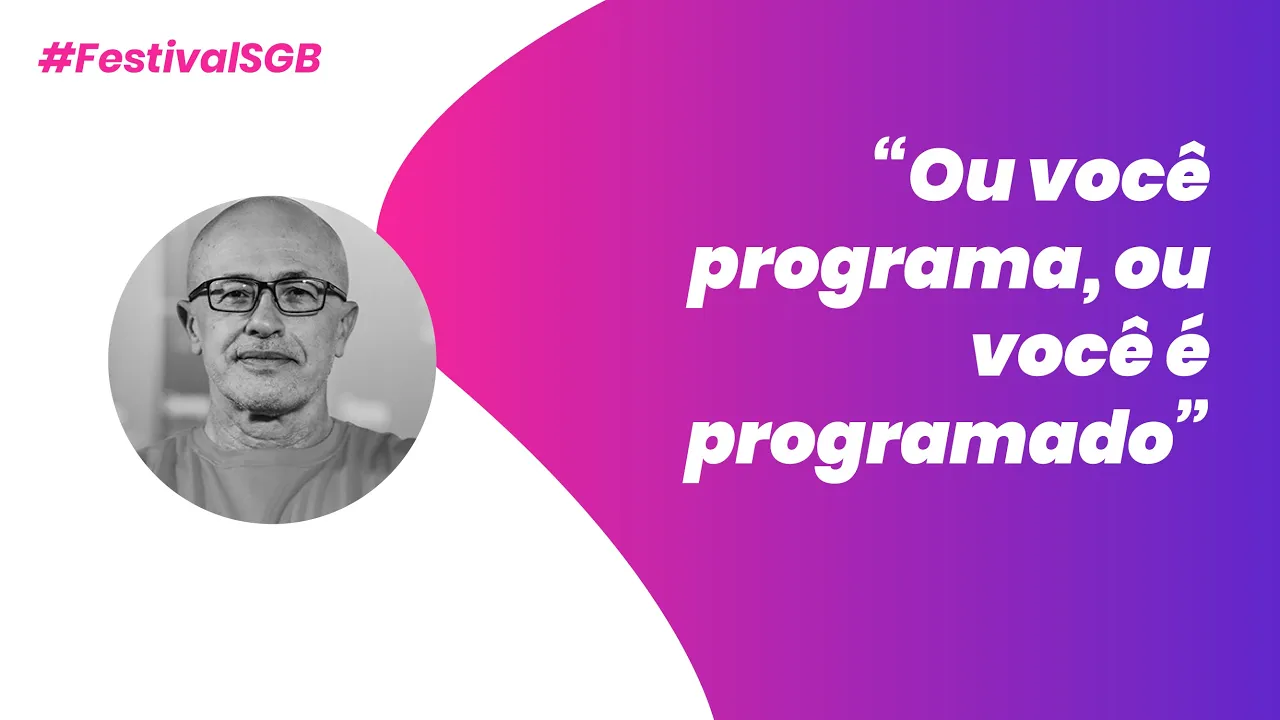 #FestivalSGB

“Ou você programa, ou você é programado”